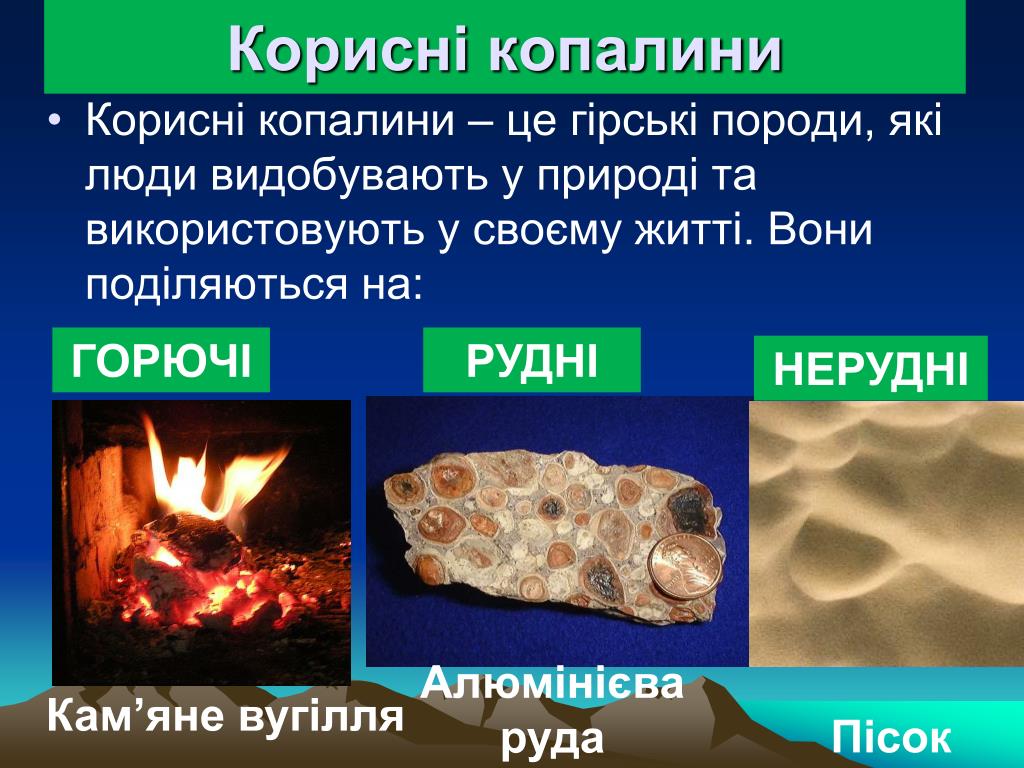 Корисні копалини

• Корисні копалини – це гірські породи, які люди видобувають у природі та використовують у своєму житті. Вони поділяються на:

ГОРЮЧІ

РУДНІ

НЕРУДНІ

Кам’яне вугілля

Алюмінієва руда

Пісок